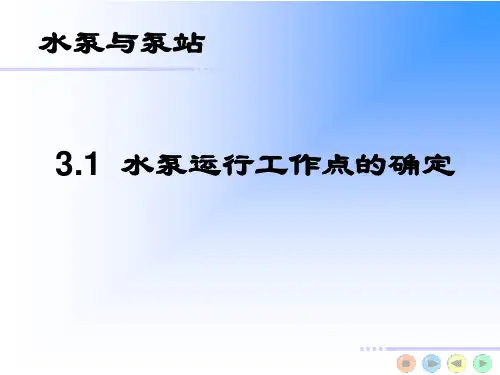 水泵与泵站

3.1 水泵运行工作点的确定